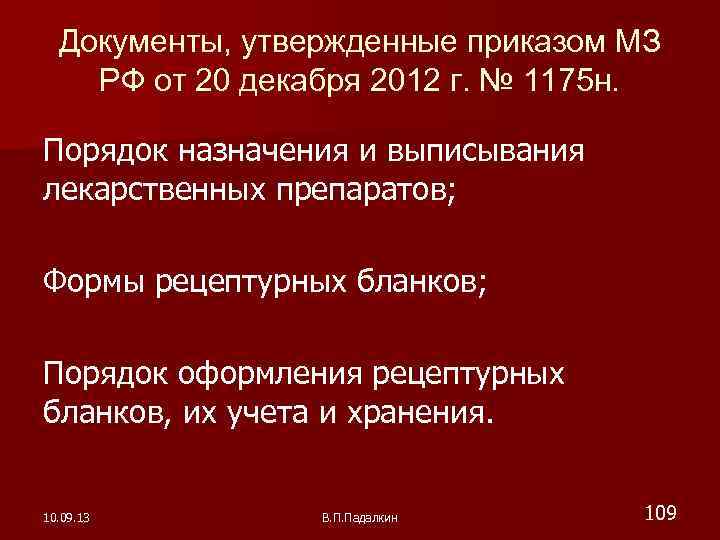 Документы, утвержденные приказом МЗ РФ от 20 декабря 2012 г. № 1175н.

Порядок назначения и выписывания лекарственных препаратов;

Формы рецептурных бланков;

Порядок оформления рецептурных бланков, их учета и хранения.

10.09.13

В.П.Падалкин

109